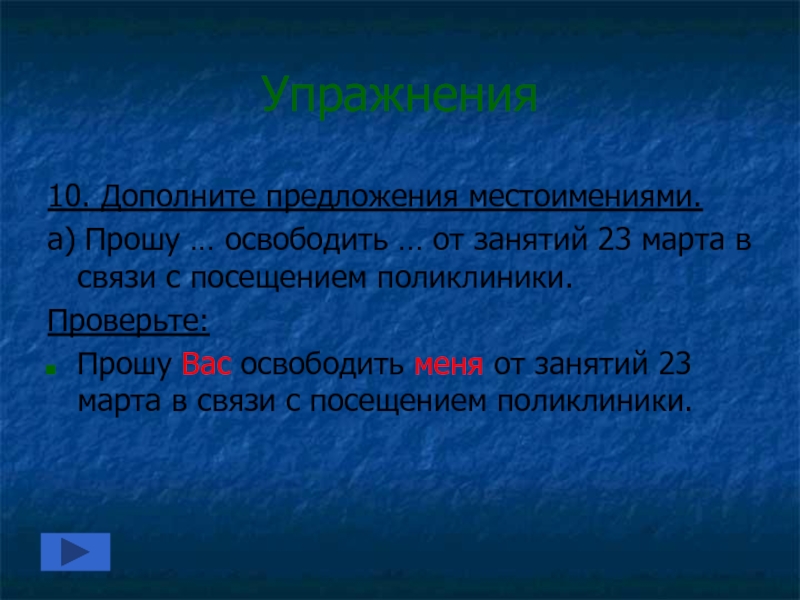 Упражнения

10. Дополните предложения местоимениями.

а) Прошу … освободить … от занятий 23 марта в связи с посещением поликлиники.

Проверьте:

Прошу Вас освободить меня от занятий 23 марта в связи с посещением поликлиники.